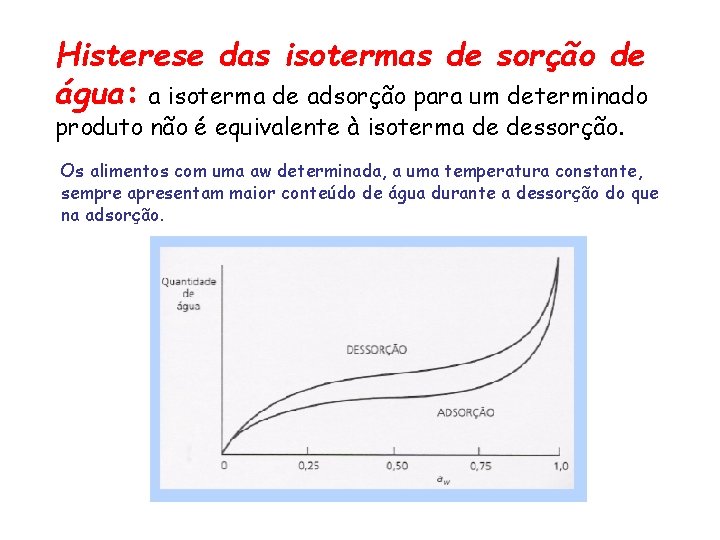 Histerese das isotermas de sorção de água: a isoterma de adsorção para um determinado produto não é equivalente à isoterma de dessorção.

Os alimentos com uma aw determinada, a uma temperatura constante, sempre apresentam maior conteúdo de água durante a dessorção do que na adsorção.

Quantidade de água

DESSORÇÃO

ADSORÇÃO

0 0,25 0,50 0,75 1,0

$a_w$